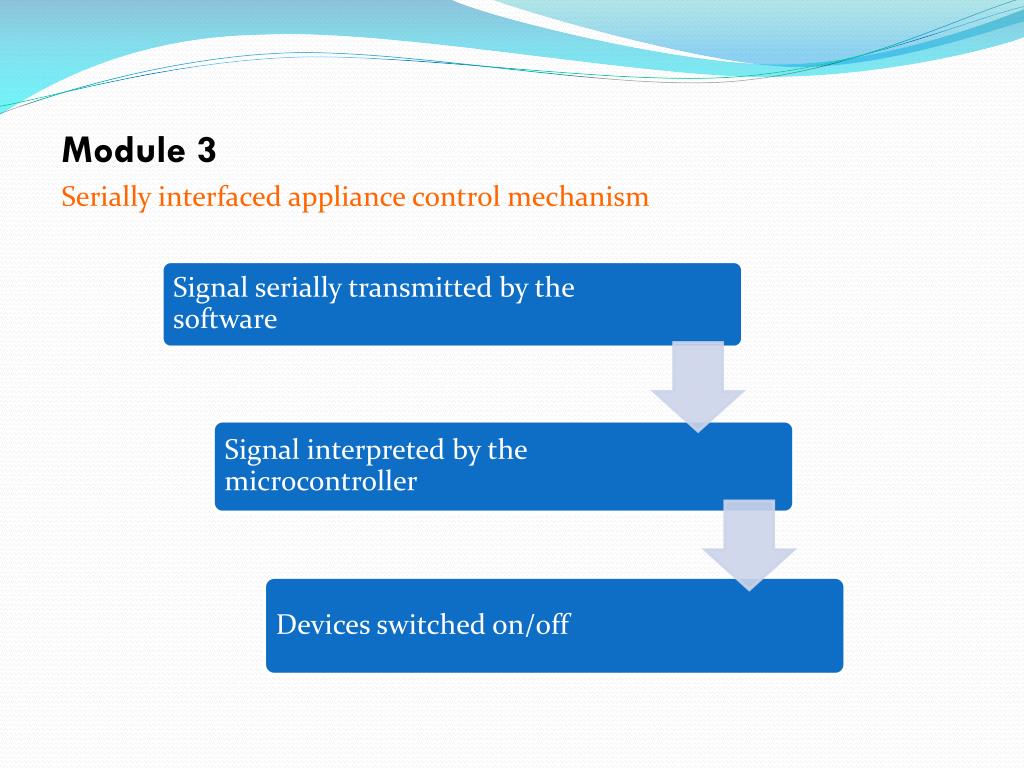 Module 3
Serially interfaced appliance control mechanism

Signal serially transmitted by the software

Signal interpreted by the microcontroller

Devices switched on/off